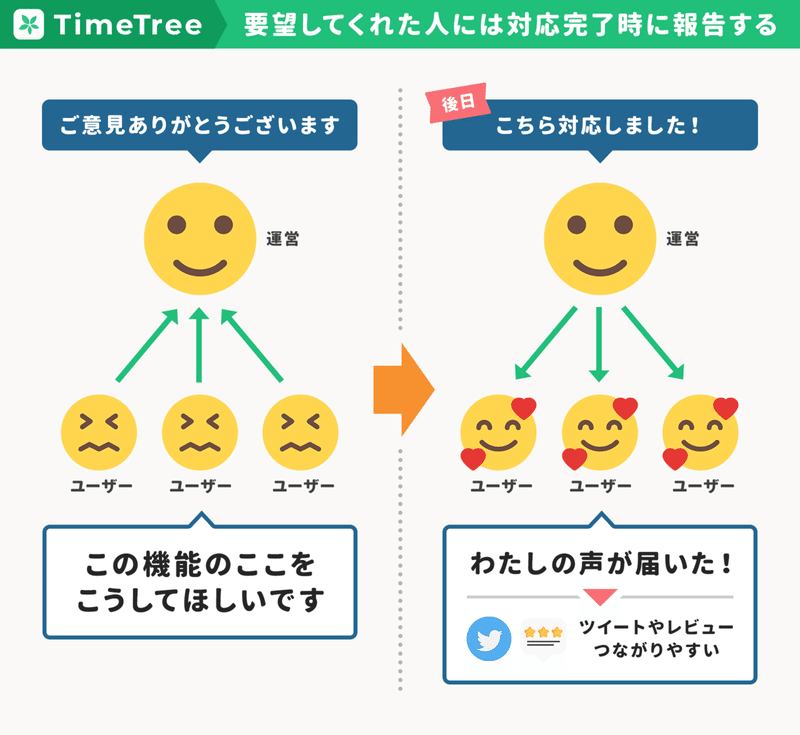 TimeTree 要望してくれた人には対応完了時に報告する

ご意見ありがとうございます

運営

ユーザー ユーザー ユーザー

この機能のここをこうしてほしいです

後日

こちら対応しました！

運営

ユーザー ユーザー ユーザー

わたしの声が届いた！

ツイートやレビューつながりやすい